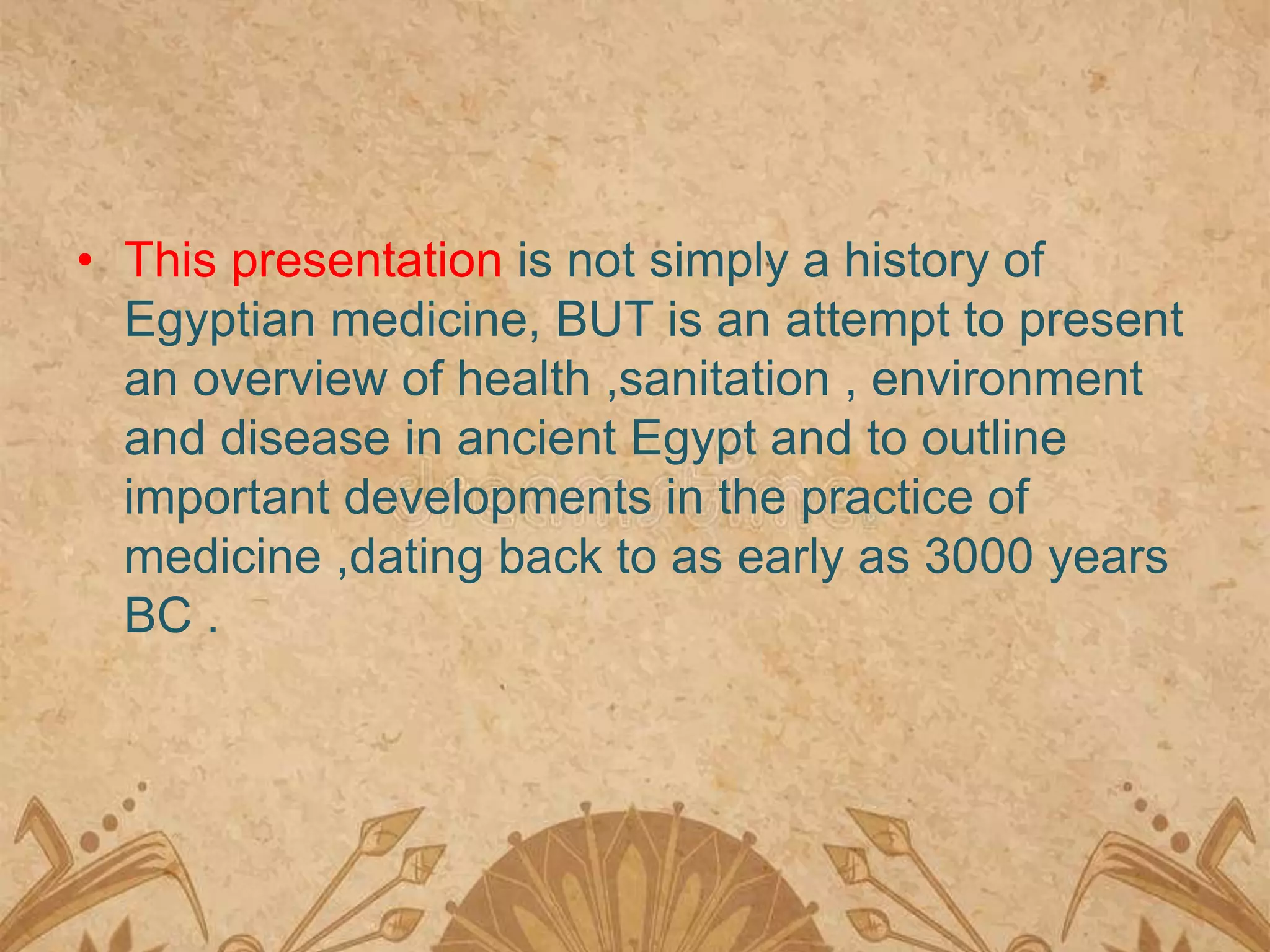 • This presentation is not simply a history of Egyptian medicine, BUT is an attempt to present an overview of health ,sanitation , environment and disease in ancient Egypt and to outline important developments in the practice of medicine ,dating back to as early as 3000 years BC .

dreamstime